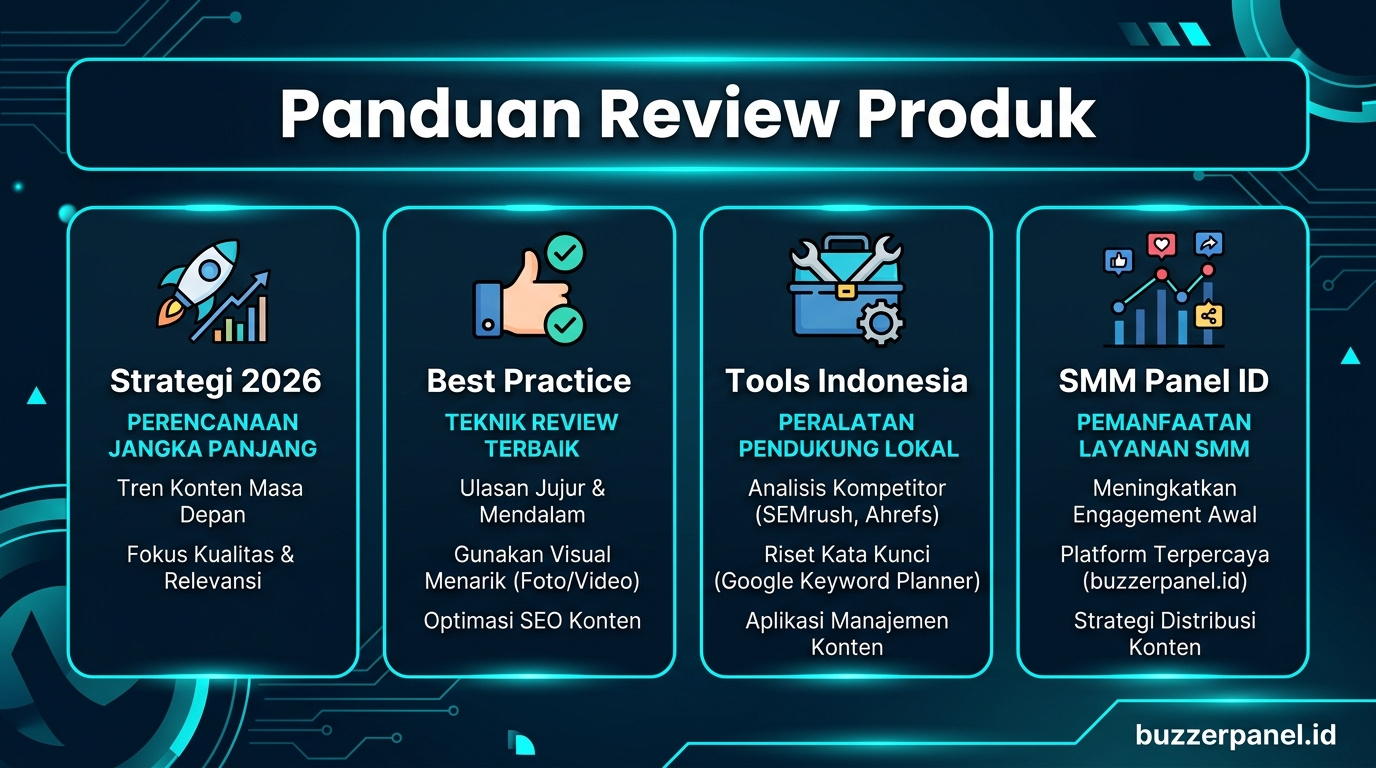 Panduan Review Produk

Strategi 2026
PERENCANAAN JANGKA PANJANG
Tren Konten Masa Depan
Fokus Kualitas & Relevansi

Best Practice
TEKNIK REVIEW TERBAIK
Ulasan Jujur & Mendalam
Gunakan Visual Menarik (Foto/Video)
Optimasi SEO Konten

Tools Indonesia
PERALATAN PENDUKUNG LOKAL
Analisis Kompetitor (SEMrush, Ahrefs)
Riset Kata Kunci (Google Keyword Planner)
Aplikasi Manajemen Konten

SMM Panel ID
PEMANFAATAN LAYANAN SMM
Meningkatkan Engagement Awal
Platform Terpercaya (buzzerpanel.id)
Strategi Distribusi Konten

buzzerpanel.id